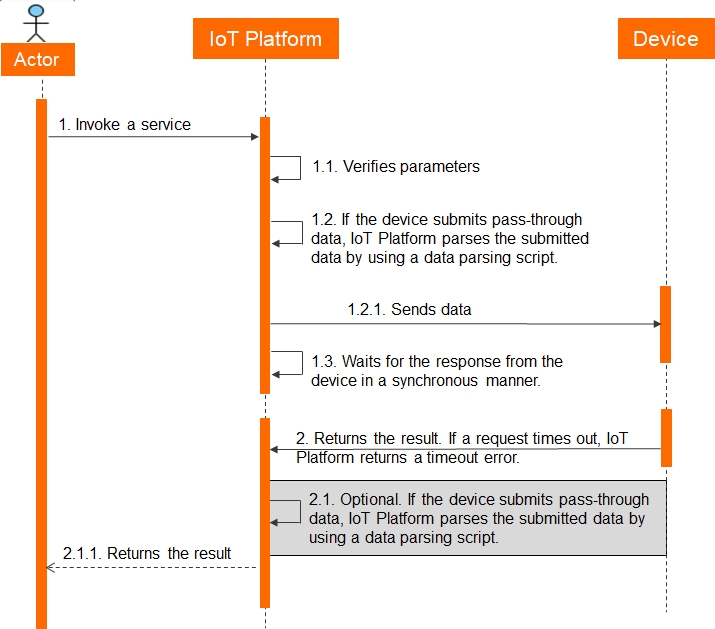 Actor

IoT Platform

Device

1. Invoke a service

1.1. Verifies parameters

1.2. If the device submits pass-through data, IoT Platform parses the submitted data by using a data parsing script.

1.2.1. Sends data

1.3. Waits for the response from the device in a synchronous manner.

2. Returns the result. If a request times out, IoT Platform returns a timeout error.

2.1. Optional. If the device submits pass-through data, IoT Platform parses the submitted data by using a data parsing script.

2.1.1. Returns the result